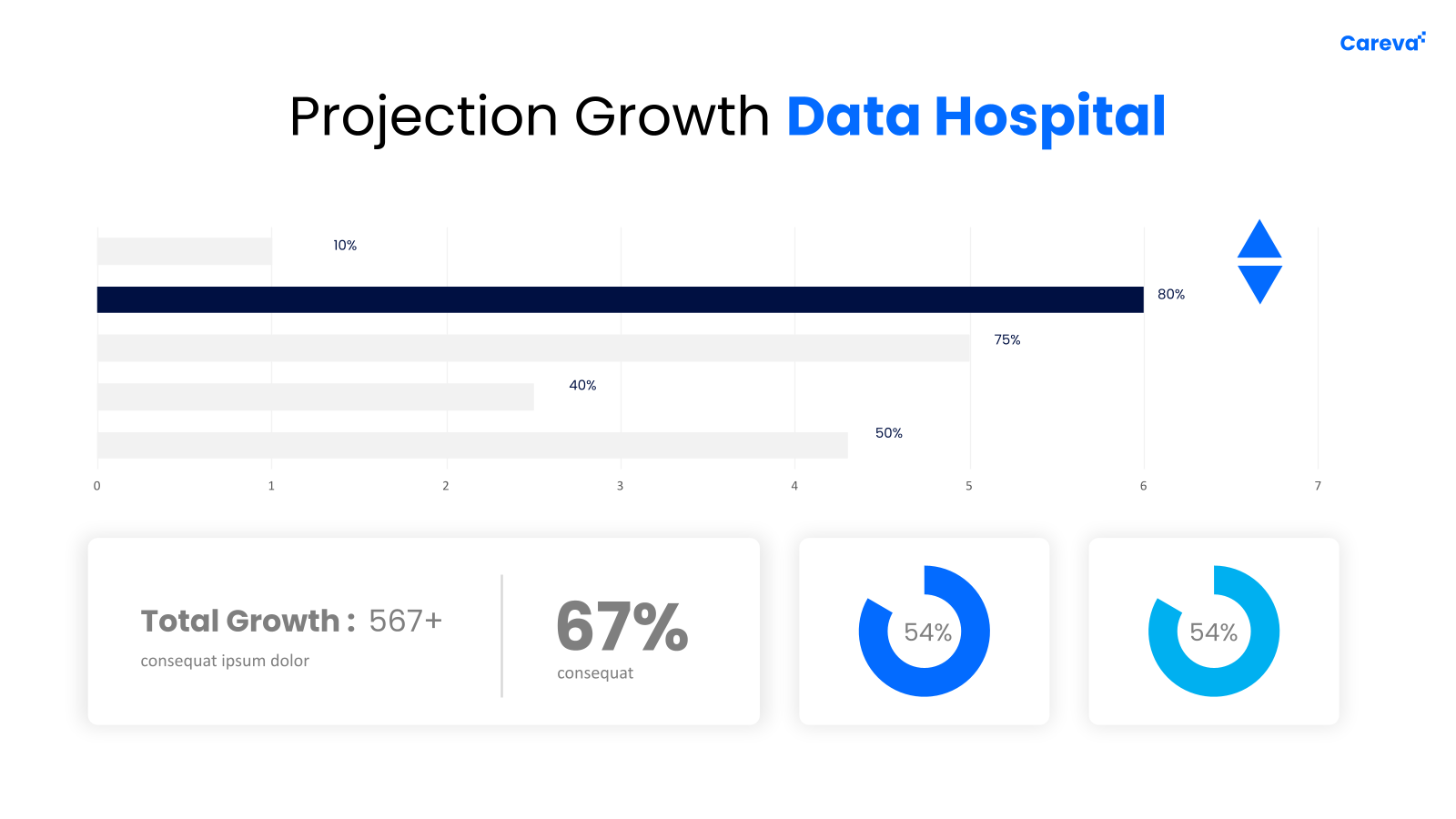 Careva

Projection Growth Data Hospital

10%
80%
75%
40%
50%

0 1 2 3 4 5 6 7

Total Growth : 567+
consequat ipsum dolor

67%
consequat

54%

54%